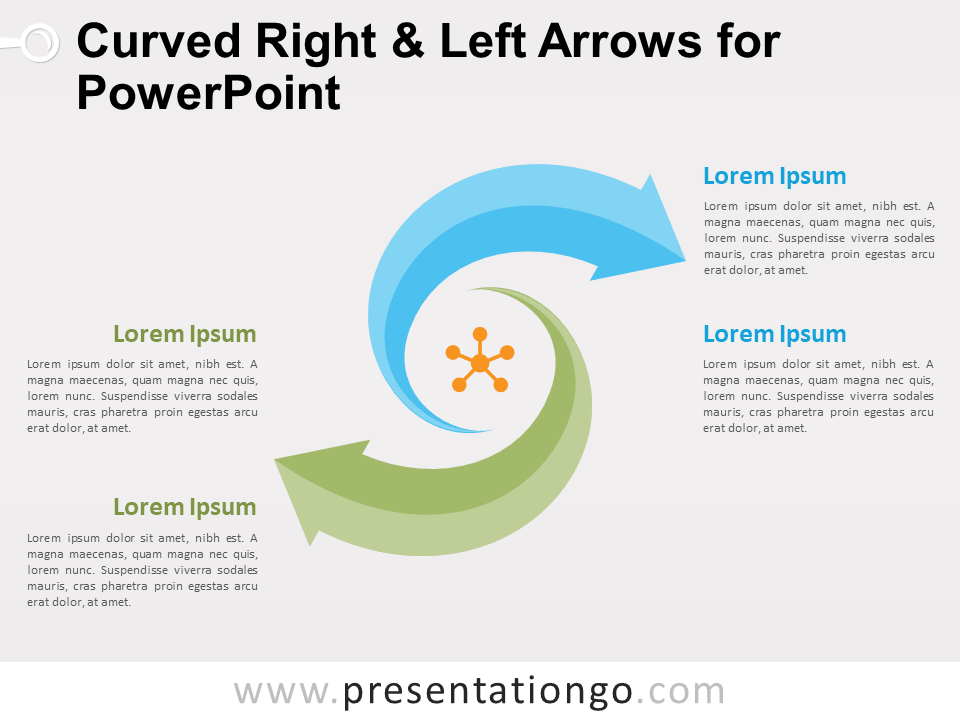 Curved Right & Left Arrows for PowerPoint

Lorem Ipsum

Lorem ipsum dolor sit amet, nibh est. A magna maecenas, quam magna nec quis, lorem nunc. Suspendisse viverra sodales mauris, cras pharetra proin egestas arcu erat dolor, at amet.

Lorem Ipsum

Lorem ipsum dolor sit amet, nibh est. A magna maecenas, quam magna nec quis, lorem nunc. Suspendisse viverra sodales mauris, cras pharetra proin egestas arcu erat dolor, at amet.

Lorem Ipsum

Lorem ipsum dolor sit amet, nibh est. A magna maecenas, quam magna nec quis, lorem nunc. Suspendisse viverra sodales mauris, cras pharetra proin egestas arcu erat dolor, at amet.

Lorem Ipsum

Lorem ipsum dolor sit amet, nibh est. A magna maecenas, quam magna nec quis, lorem nunc. Suspendisse viverra sodales mauris, cras pharetra proin egestas arcu erat dolor, at amet.

www.presentationgo.com